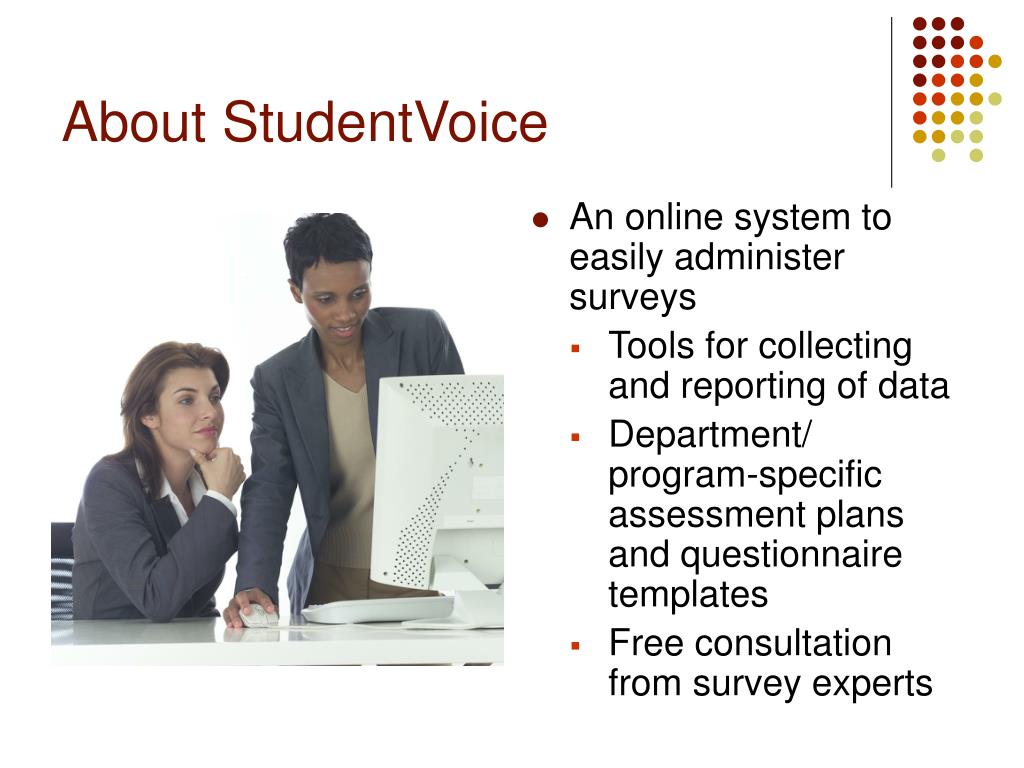 About StudentVoice

- An online system to easily administer surveys
  - Tools for collecting and reporting of data
  - Department/ program-specific assessment plans and questionnaire templates
  - Free consultation from survey experts